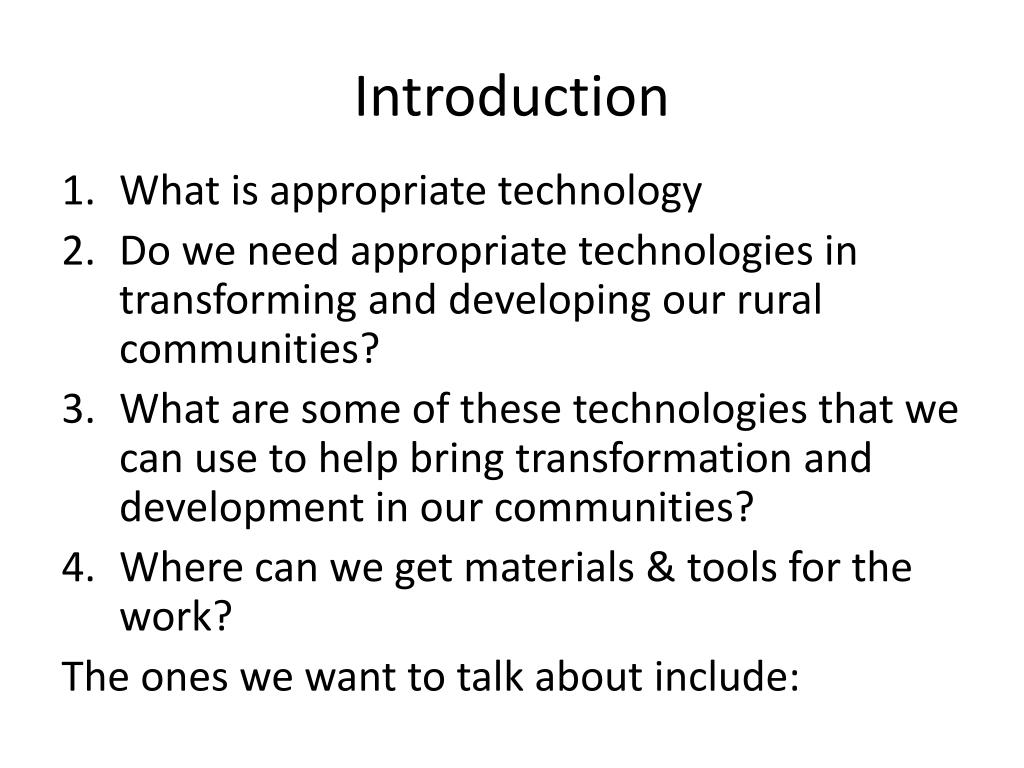 Introduction

1. What is appropriate technology
2. Do we need appropriate technologies in transforming and developing our rural communities?
3. What are some of these technologies that we can use to help bring transformation and development in our communities?
4. Where can we get materials & tools for the work?

The ones we want to talk about include: